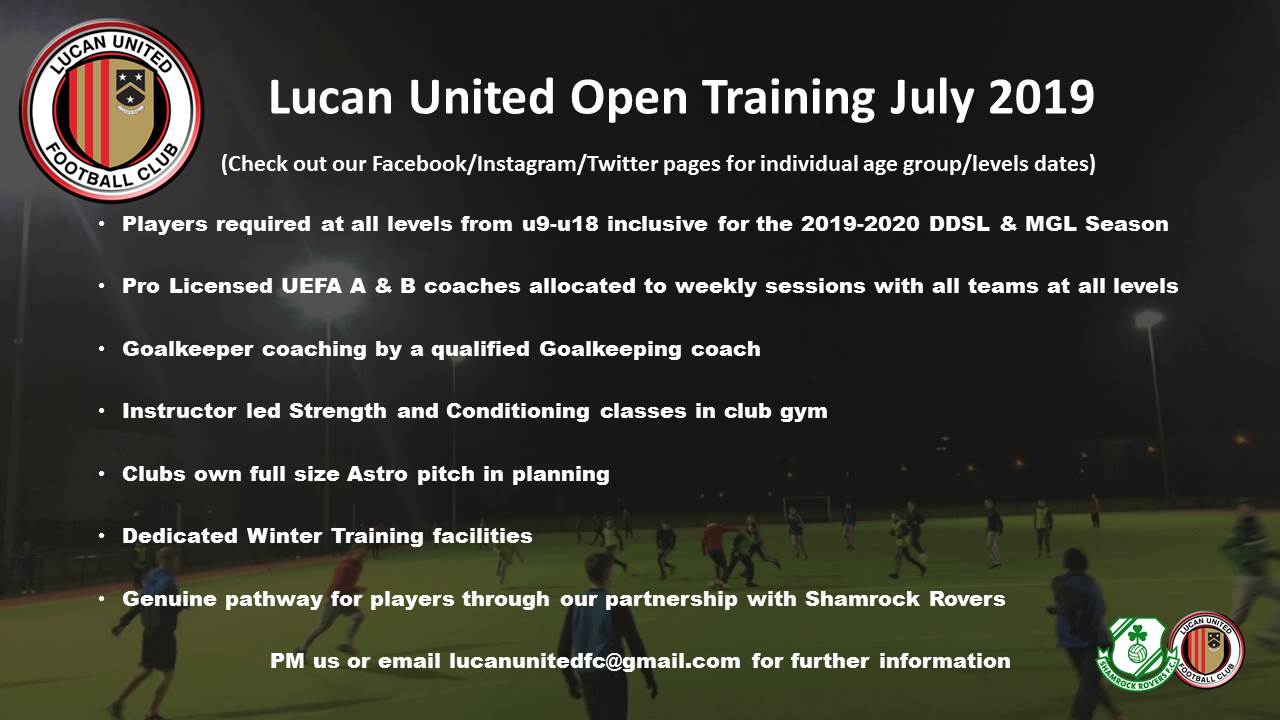 LUCAN UNITED FOOTBALL CLUB

Lucan United Open Training July 2019

(Check out our Facebook/Instagram/Twitter pages for individual age group/levels dates)

• Players required at all levels from u9-u18 inclusive for the 2019-2020 DDSL & MGL Season

• Pro Licensed UEFA A & B coaches allocated to weekly sessions with all teams at all levels

• Goalkeeper coaching by a qualified Goalkeeping coach

• Instructor led Strength and Conditioning classes in club gym

• Clubs own full size Astro pitch in planning

• Dedicated Winter Training facilities

• Genuine pathway for players through our partnership with Shamrock Rovers

PM us or email lucanunitedfc@gmail.com for further information

SHAMROCK ROVERS F.C.

LUCAN UNITED FOOTBALL CLUB